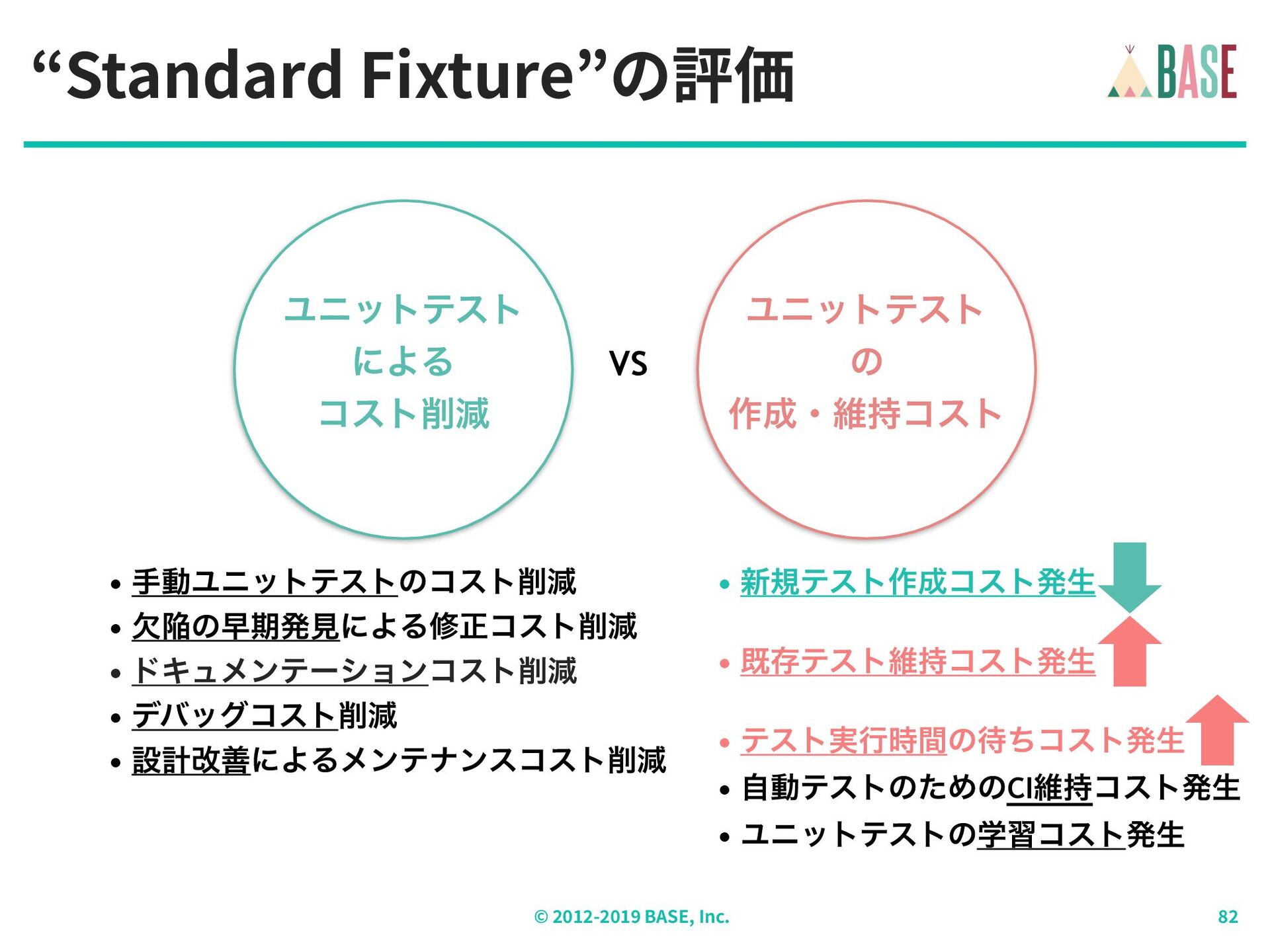 “Standard Fixture”の評価

BASE

ユニットテスト
による
コスト削減

VS

ユニットテスト
の
作成・維持コスト

• 手動ユニットテストのコスト削減
• 欠陥の早期発見による修正コスト削減
• ドキュメンテーションコスト削減
• デバッグコスト削減
• 設計改善によるメンテナンスコスト削減

• 新規テスト作成コスト発生
• 既存テスト維持コスト発生
• テスト実行時間の待ちコスト発生
• 自動テストのためのCI維持コスト発生
• ユニットテストの学習コスト発生

© 2012-2019 BASE, Inc.

82